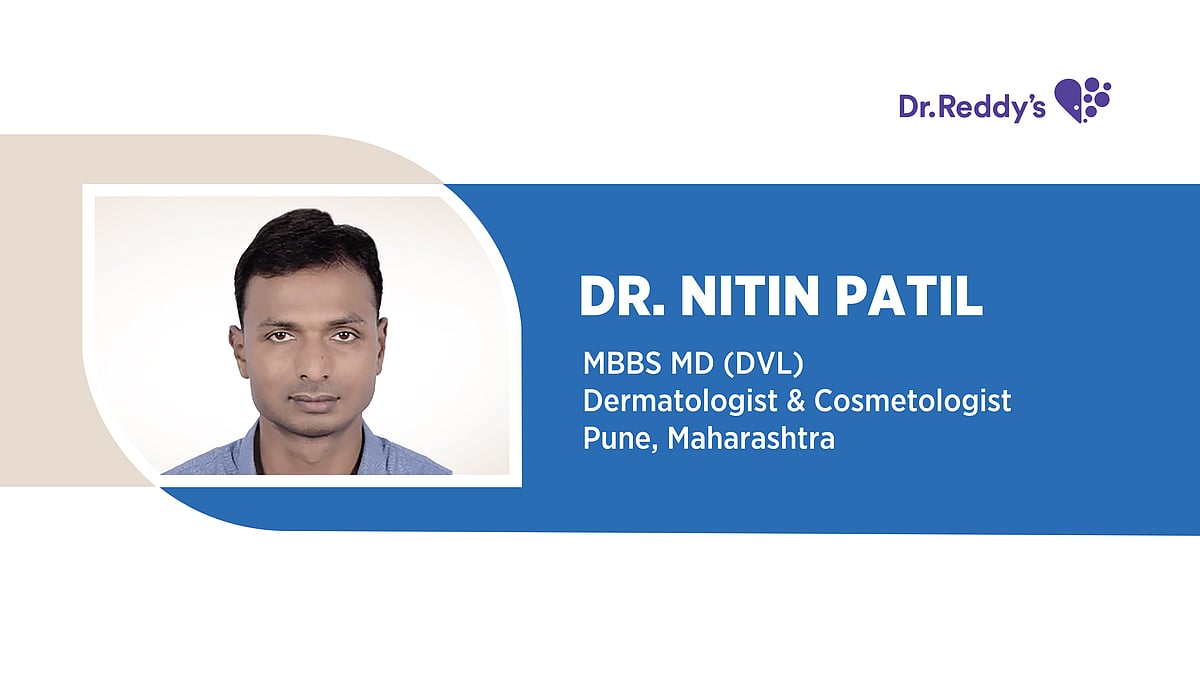 Dr.Reddy's

DR. NITIN PATIL

MBBS MD (DVL)
Dermatologist & Cosmetologist
Pune, Maharashtra